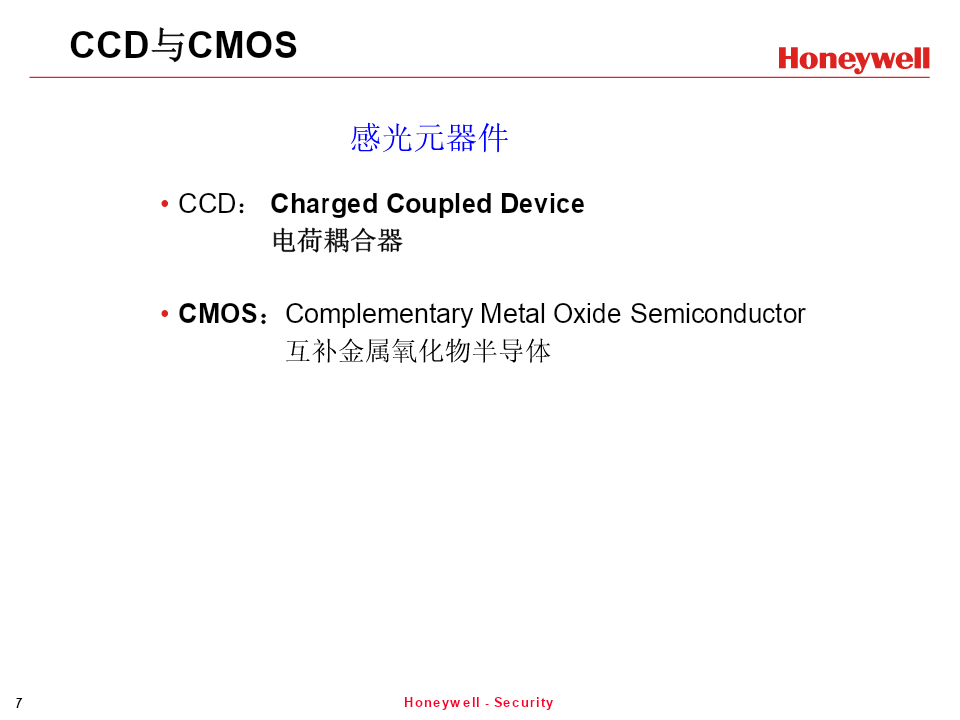 CCD与CMOS

Honeywell

感光元器件

• CCD： Charged Coupled Device
电荷耦合器

• CMOS：Complementary Metal Oxide Semiconductor
互补金属氧化物半导体

7

Honeywell - Security